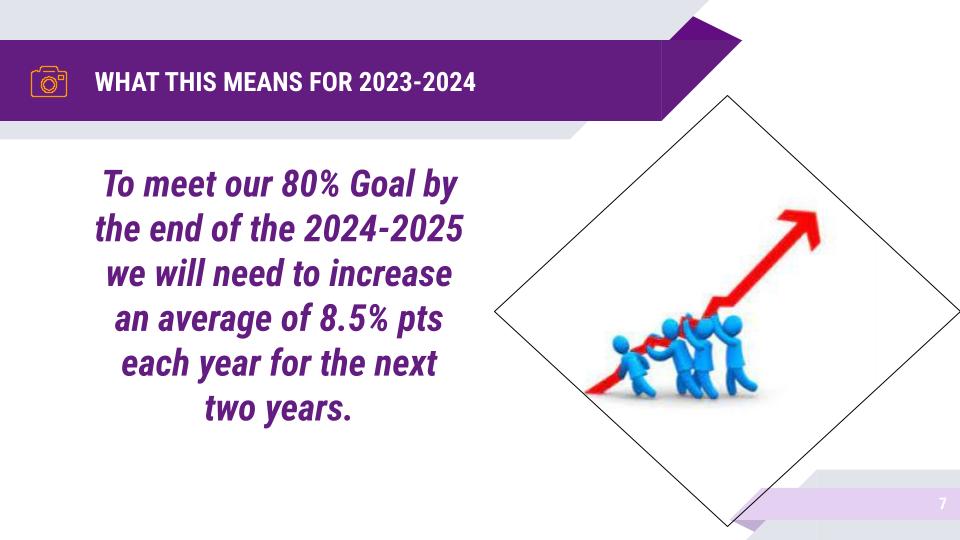 WHAT THIS MEANS FOR 2023-2024

To meet our 80% Goal by the end of the 2024-2025 we will need to increase an average of 8.5% pts each year for the next two years.

7